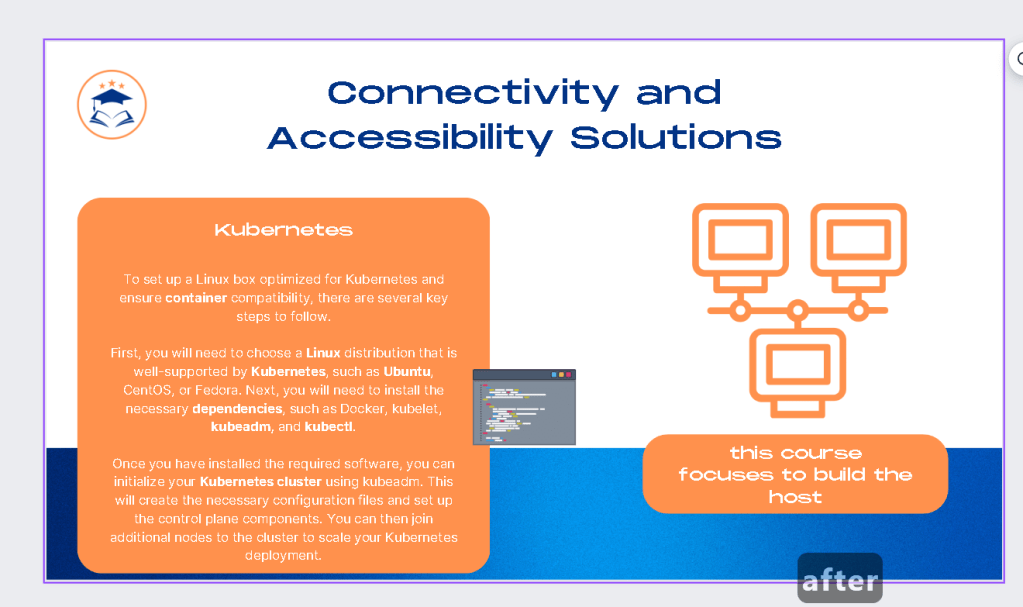 Connectivity and Accessibility Solutions

Kubernetes

To set up a Linux box optimized for Kubernetes and ensure container compatibility, there are several key steps to follow.

First, you will need to choose a Linux distribution that is well-supported by Kubernetes, such as Ubuntu, CentOS, or Fedora. Next, you will need to install the necessary dependencies, such as Docker, kubelet, kubeadm, and kubectl.

Once you have installed the required software, you can initialize your Kubernetes cluster using kubeadm. This will create the necessary configuration files and set up the control plane components. You can then join additional nodes to the cluster to scale your Kubernetes deployment.

this course focuses to build the host

after